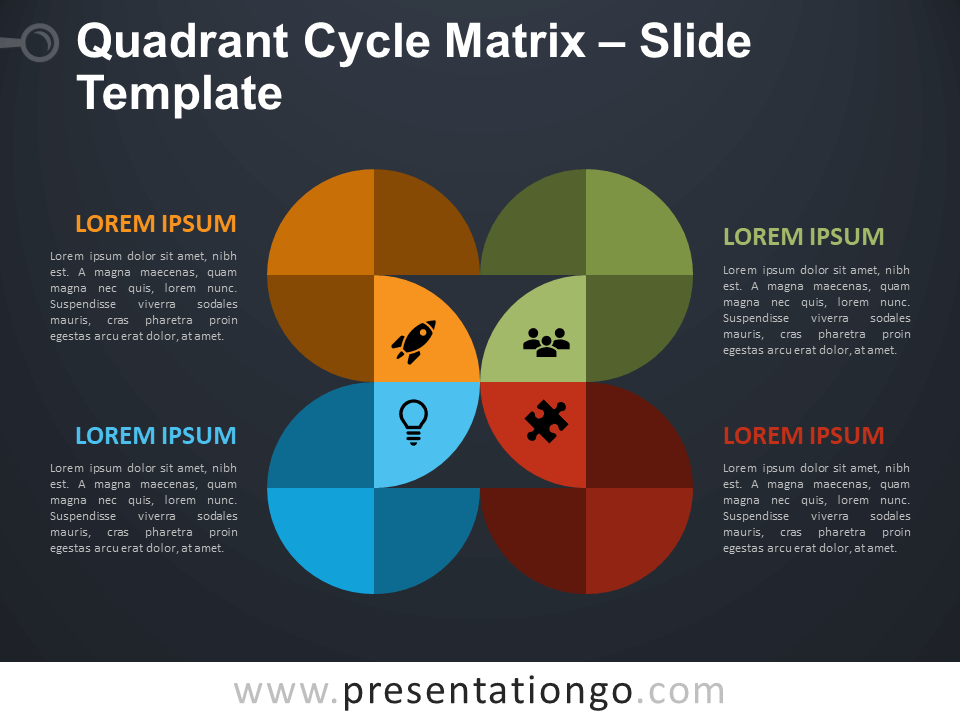 Quadrant Cycle Matrix – Slide Template

LOREM IPSUM

Lorem ipsum dolor sit amet, nibh est. A magna maecenas, quam magna nec quis, lorem nunc. Suspendisse viverra sodales mauris, cras pharetra proin egestas arcu erat dolor, at amet.

LOREM IPSUM

Lorem ipsum dolor sit amet, nibh est. A magna maecenas, quam magna nec quis, lorem nunc. Suspendisse viverra sodales mauris, cras pharetra proin egestas arcu erat dolor, at amet.

LOREM IPSUM

Lorem ipsum dolor sit amet, nibh est. A magna maecenas, quam magna nec quis, lorem nunc. Suspendisse viverra sodales mauris, cras pharetra proin egestas arcu erat dolor, at amet.

LOREM IPSUM

Lorem ipsum dolor sit amet, nibh est. A magna maecenas, quam magna nec quis, lorem nunc. Suspendisse viverra sodales mauris, cras pharetra proin egestas arcu erat dolor, at amet.

www.presentationgo.com